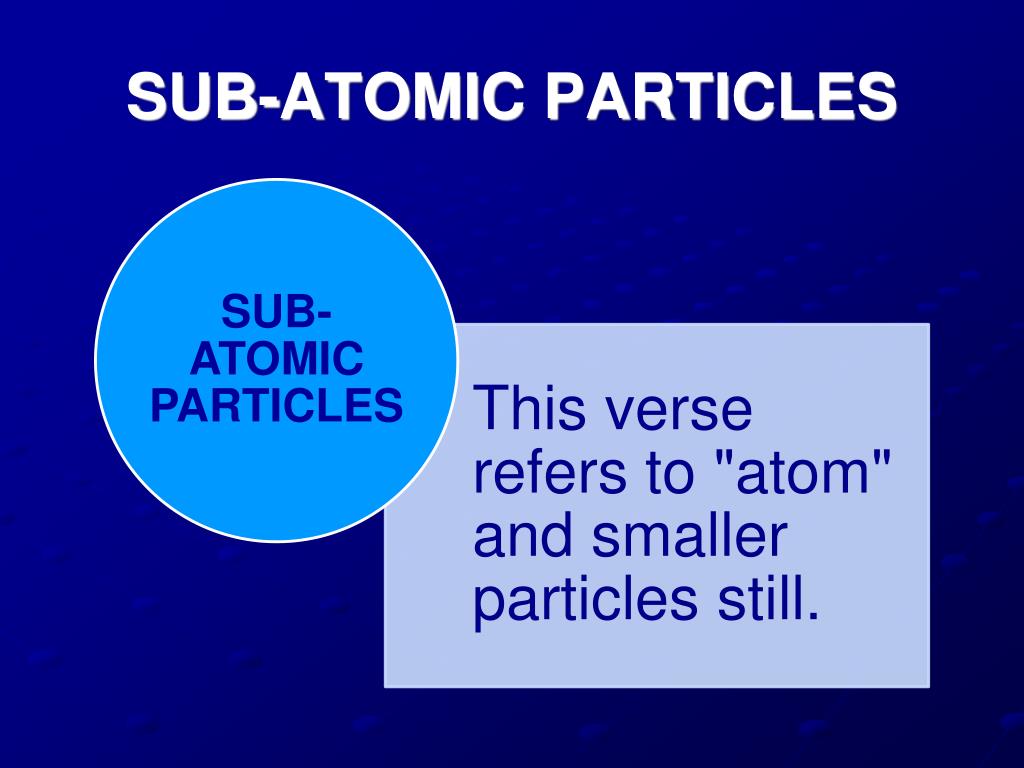 SUB-ATOMIC PARTICLES

SUB-ATOMIC PARTICLES

This verse refers to "atom" and smaller particles still.